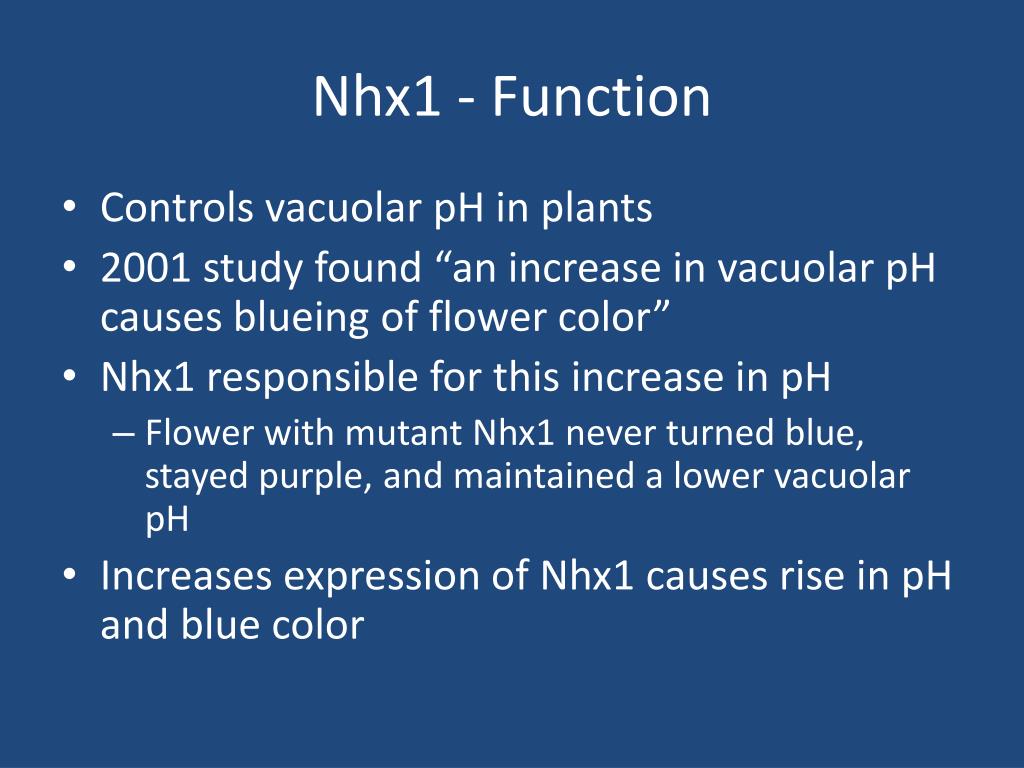 Nhx1 - Function

• Controls vacuolar pH in plants
• 2001 study found “an increase in vacuolar pH causes blueing of flower color”
• Nhx1 responsible for this increase in pH
– Flower with mutant Nhx1 never turned blue, stayed purple, and maintained a lower vacuolar pH
• Increases expression of Nhx1 causes rise in pH and blue color